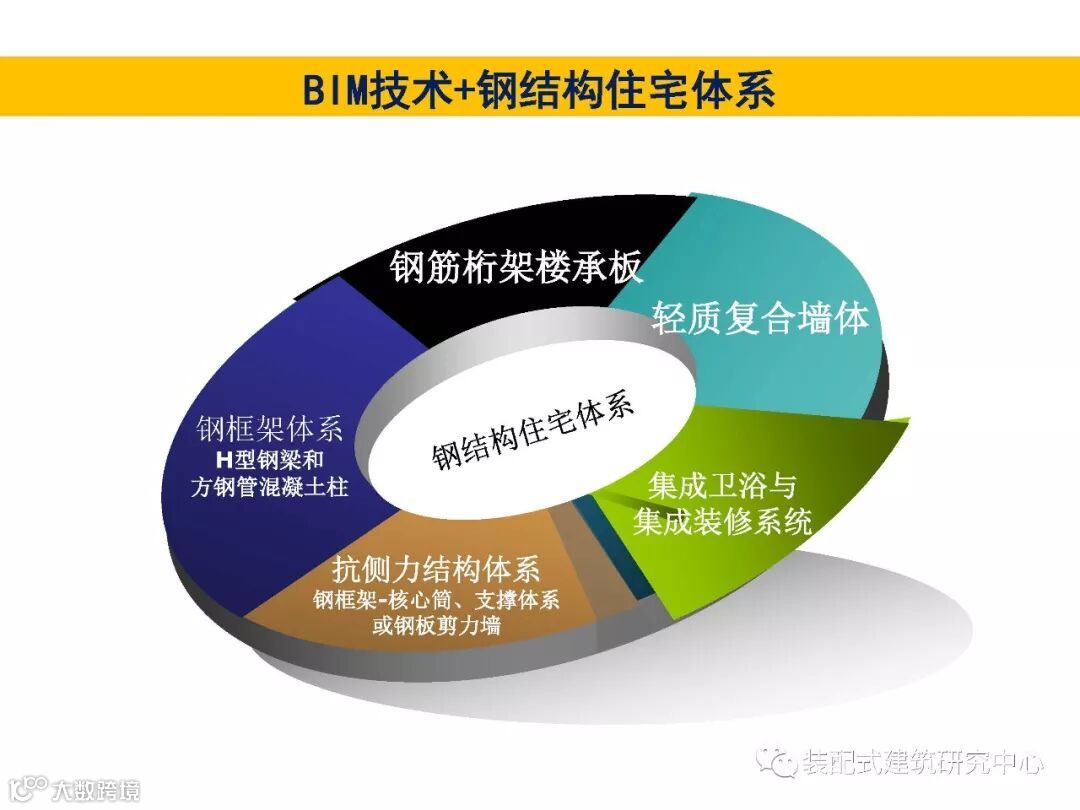 BIM技术+钢结构住宅体系

钢筋桁架楼承板

轻质复合墙体

钢框架体系
H型钢梁和
方钢管混凝土柱

钢结构住宅体系

集成卫浴与
集成装修系统

抗侧力结构体系
钢框架-核心筒、支撑体系
或钢板剪力墙

装配式建筑研究中心

大数跨境